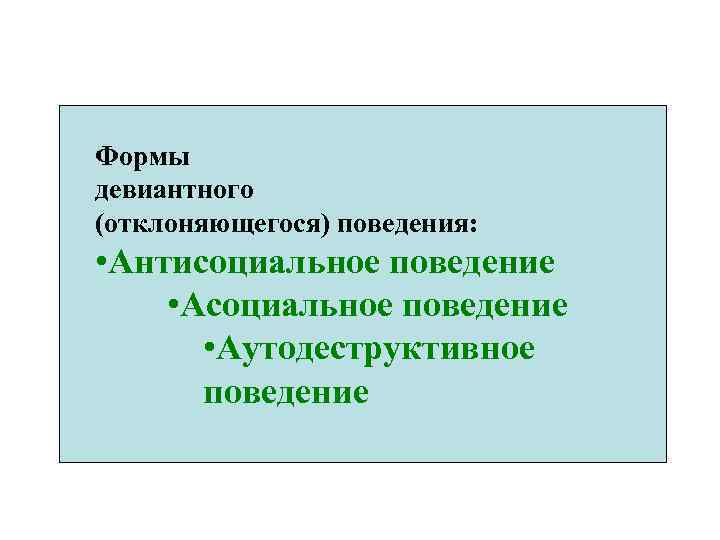 Формы девиантного (отклоняющегося) поведения:

•Антисоциальное поведение

•Асоциальное поведение

•Аутодеструктивное поведение